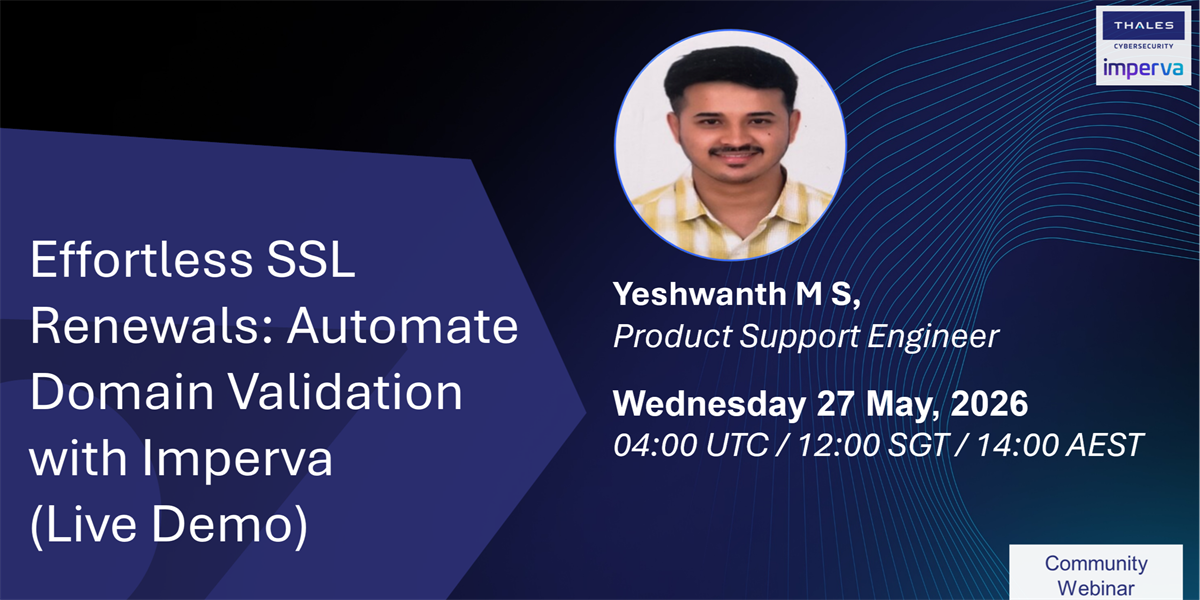 THALES
CYBERSECURITY
imperva

Effortless SSL Renewals: Automate Domain Validation with Imperva (Live Demo)

Yeshwanth M S,
Product Support Engineer

Wednesday 27 May, 2026
04:00 UTC / 12:00 SGT / 14:00 AEST

Community Webinar